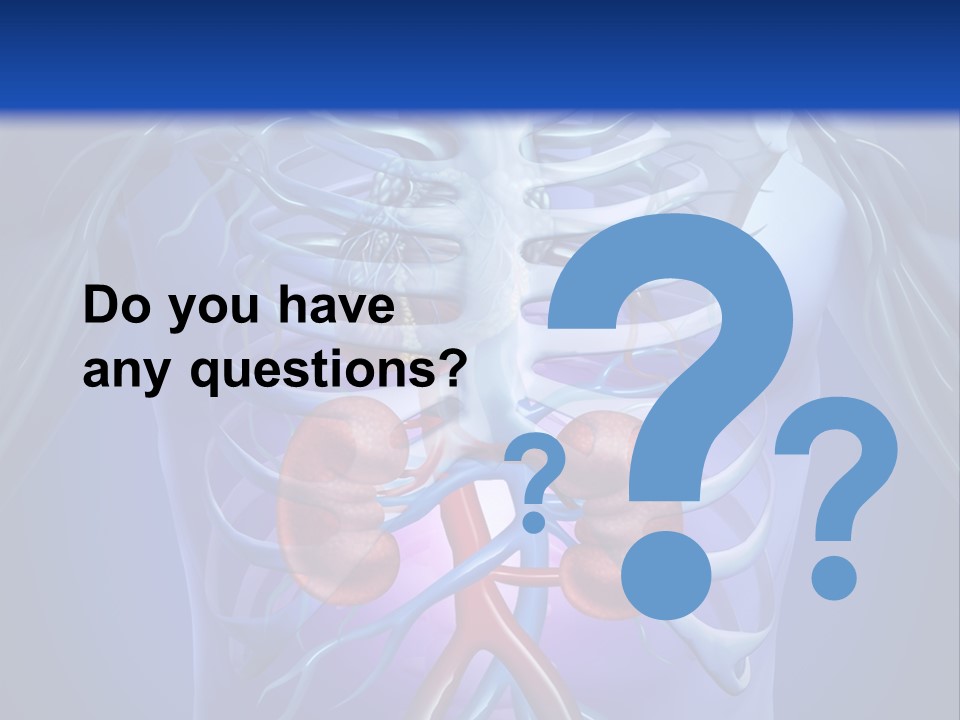 Do you have any questions?

?

?

?